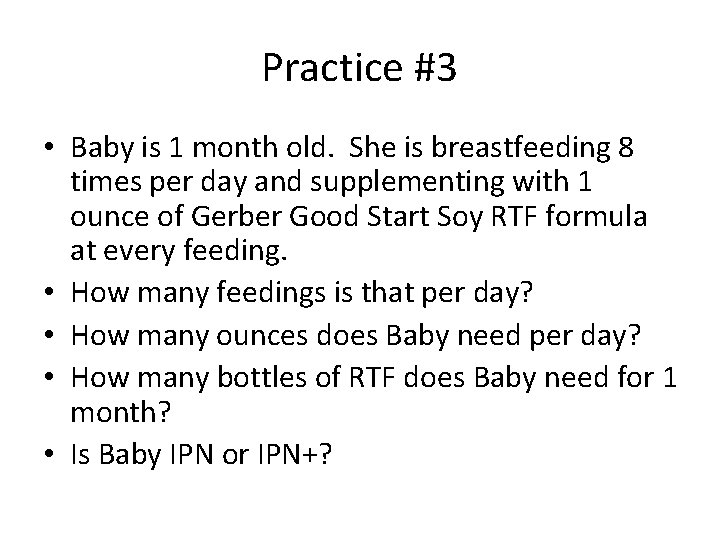 Practice #3

• Baby is 1 month old. She is breastfeeding 8 times per day and supplementing with 1 ounce of Gerber Good Start Soy RTF formula at every feeding.
• How many feedings is that per day?
• How many ounces does Baby need per day?
• How many bottles of RTF does Baby need for 1 month?
• Is Baby IPN or IPN+?